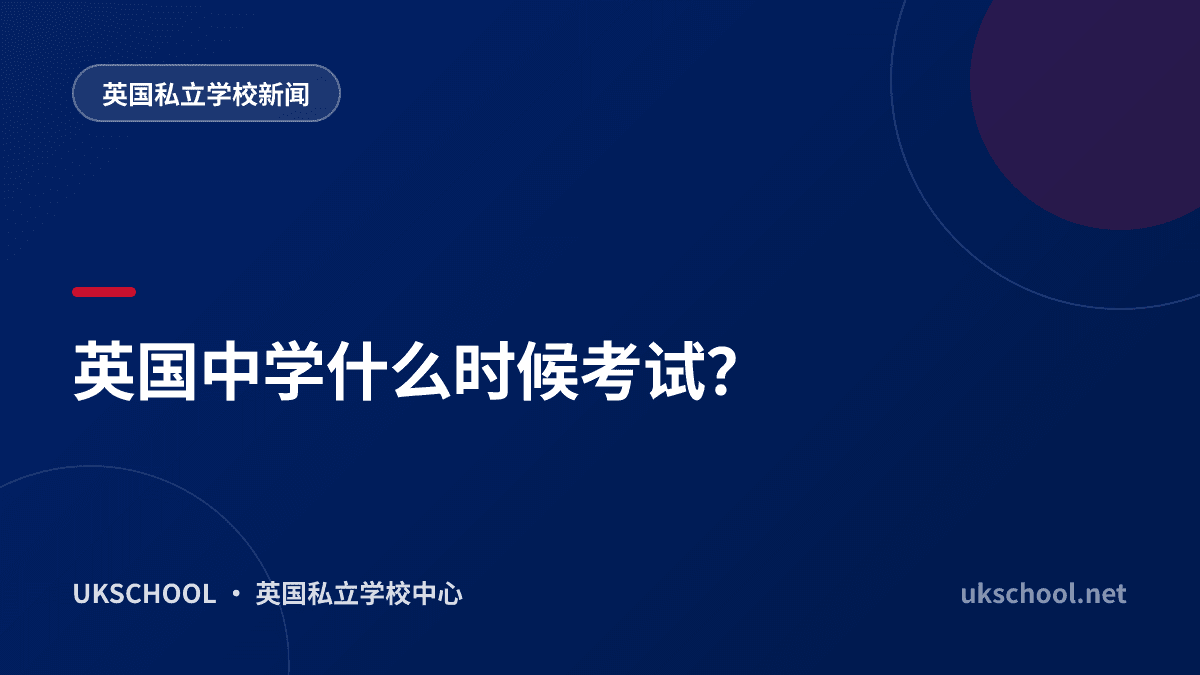 英国私立学校新闻

英国中学什么时候考试?

UKSCHOOL · 英国私立学校中心

ukschool.net